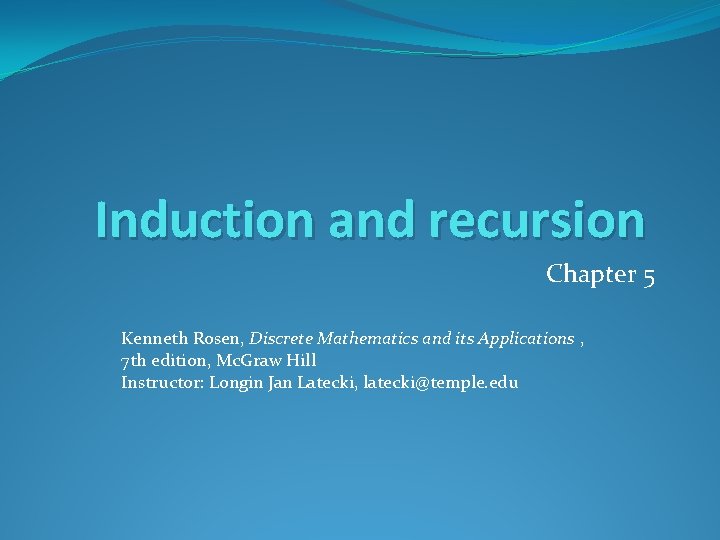 Induction and recursion

Chapter 5

Kenneth Rosen, Discrete Mathematics and its Applications , 7th edition, McGraw Hill
Instructor: Longin Jan Latecki, latecki@temple.edu